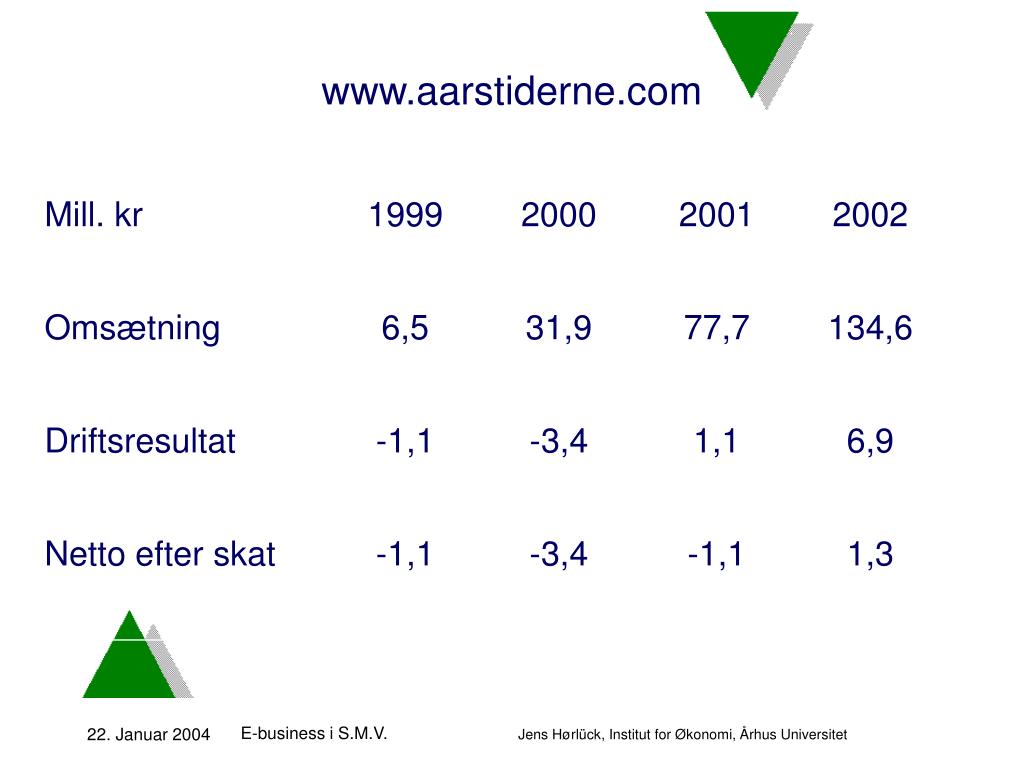 www.aarstiderne.com

| Mill. kr | 1999 | 2000 | 2001 | 2002 |
|---|---|---|---|---|
| Omsætning | 6,5 | 31,9 | 77,7 | 134,6 |
| Driftsresultat | -1,1 | -3,4 | 1,1 | 6,9 |
| Netto efter skat | -1,1 | -3,4 | -1,1 | 1,3 |

22. Januar 2004

E-business i S.M.V.

Jens Hørlück, Institut for Økonomi, Århus Universitet